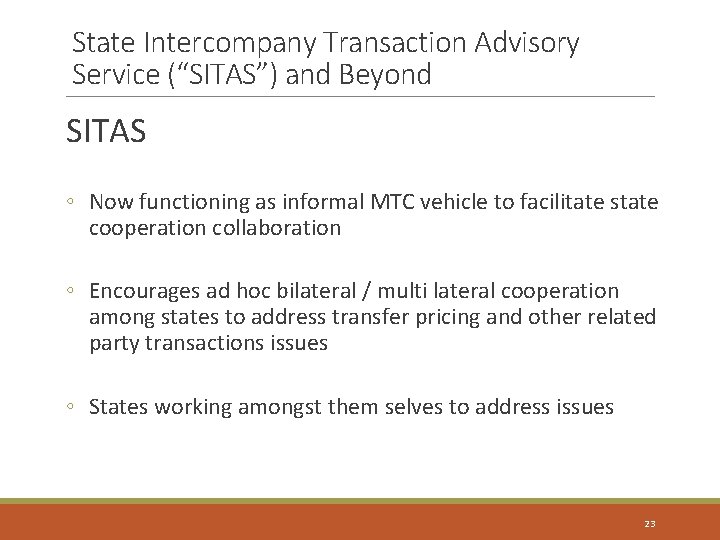 State Intercompany Transaction Advisory Service (“SITAS”) and Beyond

SITAS

◦ Now functioning as informal MTC vehicle to facilitate state cooperation collaboration

◦ Encourages ad hoc bilateral / multi lateral cooperation among states to address transfer pricing and other related party transactions issues

◦ States working amongst them selves to address issues

23